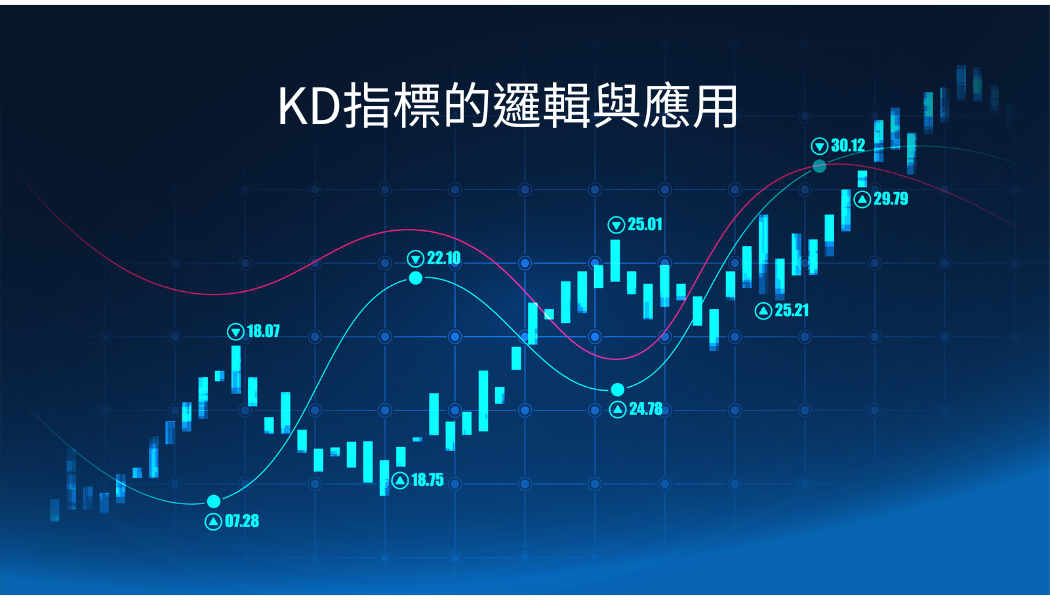 KD指標的邏輯與應用

30.12
29.79
25.01
22.10
25.21
18.07
24.78
18.75
07.28